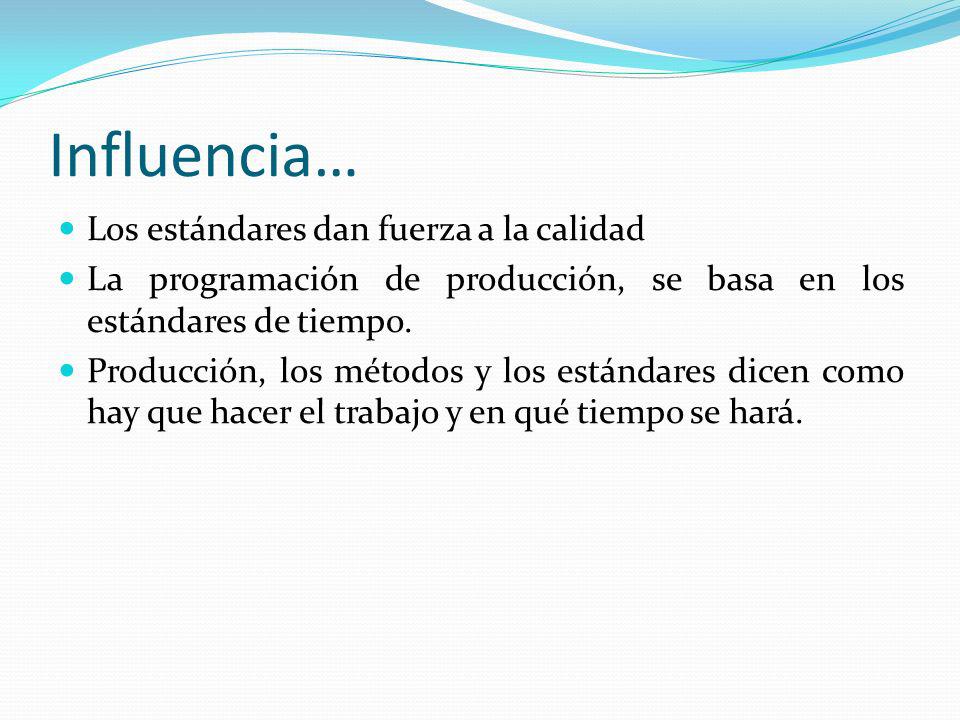 Influencia…

- Los estándares dan fuerza a la calidad
- La programación de producción, se basa en los estándares de tiempo.
- Producción, los métodos y los estándares dicen como hay que hacer el trabajo y en qué tiempo se hará.